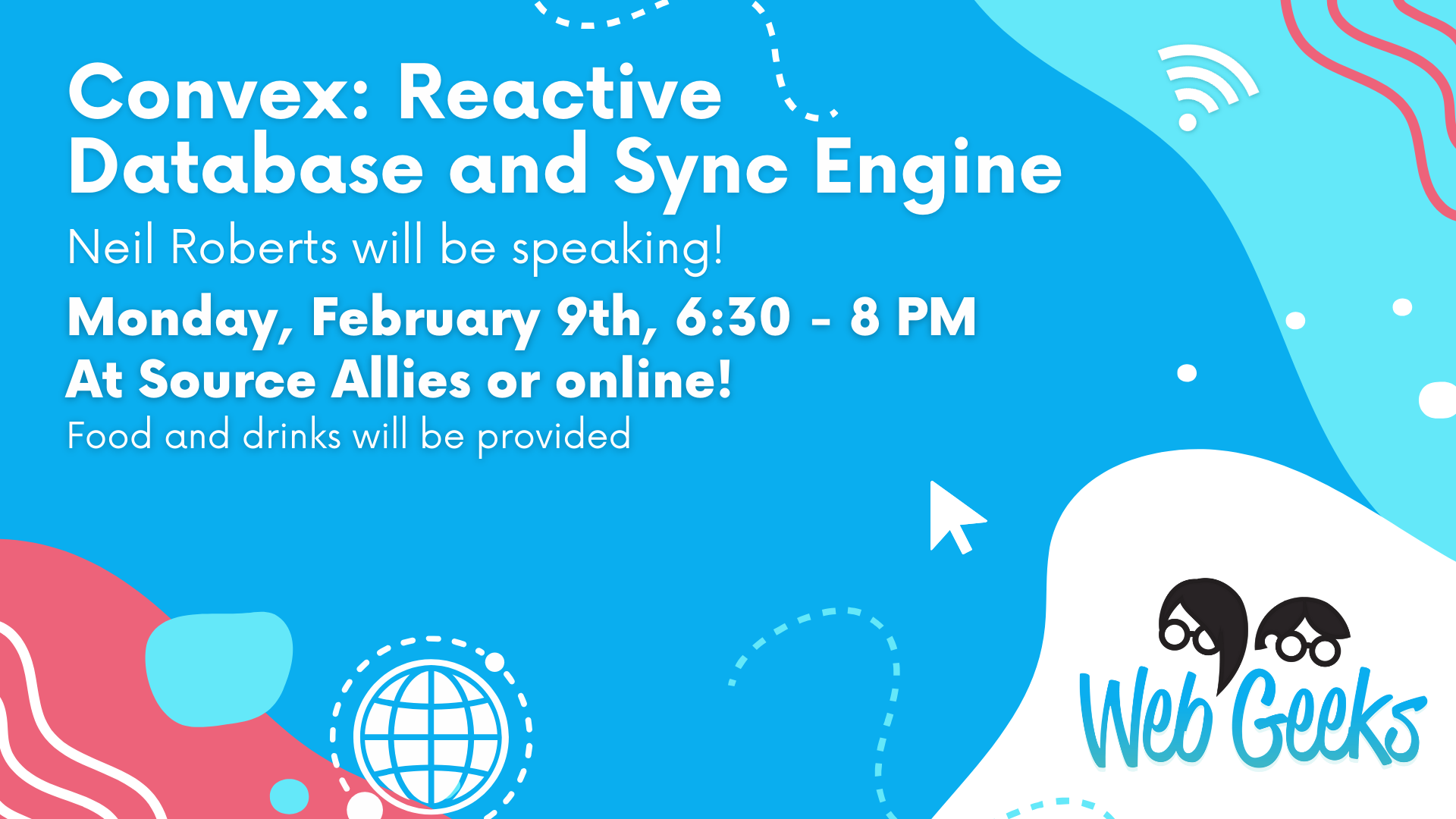 Convex: Reactive Database and Sync Engine

Neil Roberts will be speaking!

Monday, February 9th, 6:30 - 8 PM

At Source Allies or online!

Food and drinks will be provided

Web Geeks